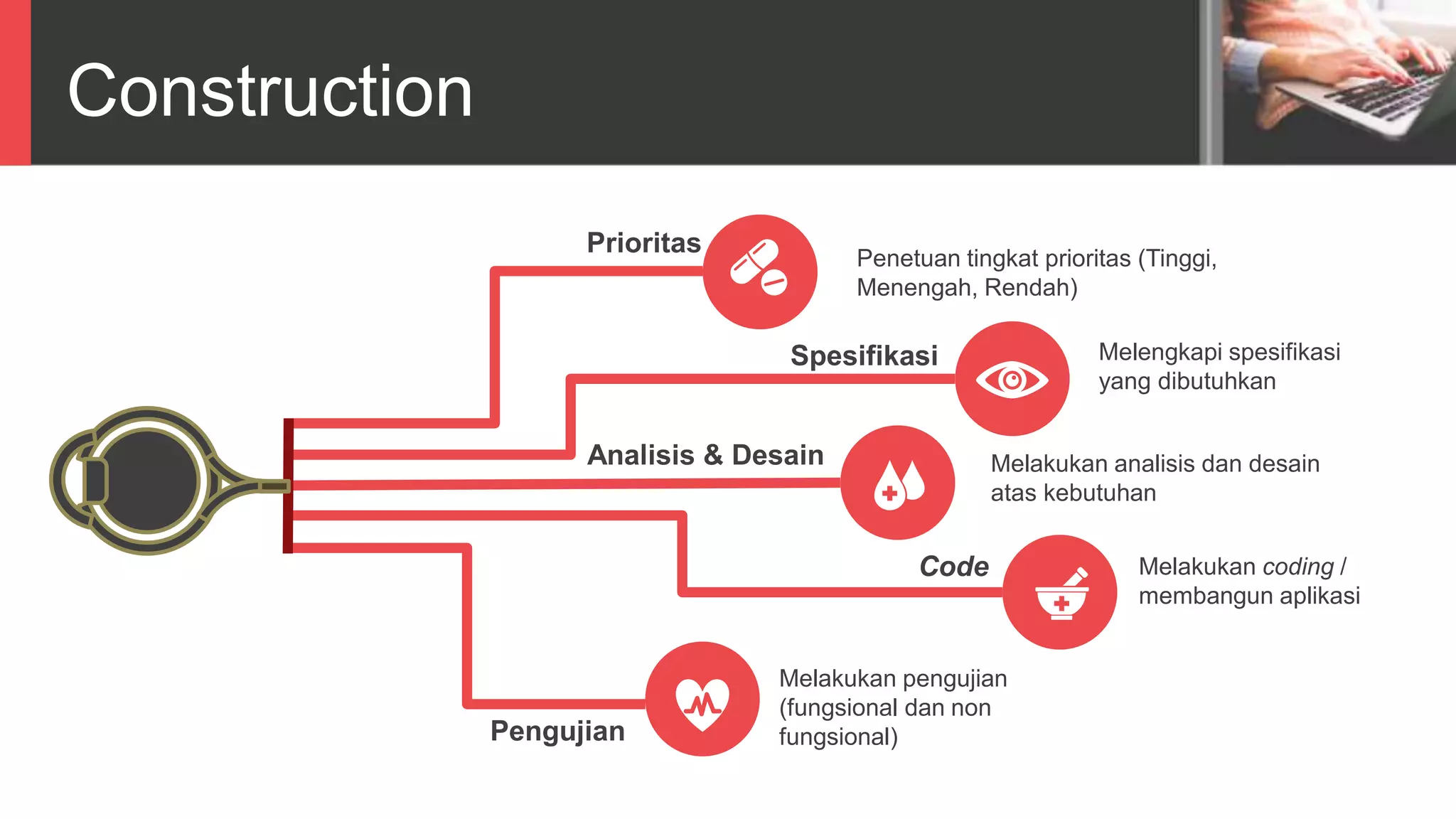 Construction

Prioritas

Penetuan tingkat prioritas (Tinggi, Menengah, Rendah)

Spesifikasi

Melengkapi spesifikasi yang dibutuhkan

Analisis & Desain

Melakukan analisis dan desain atas kebutuhan

Code

Melakukan coding / membangun aplikasi

Pengujian

Melakukan pengujian (fungsional dan non fungsional)